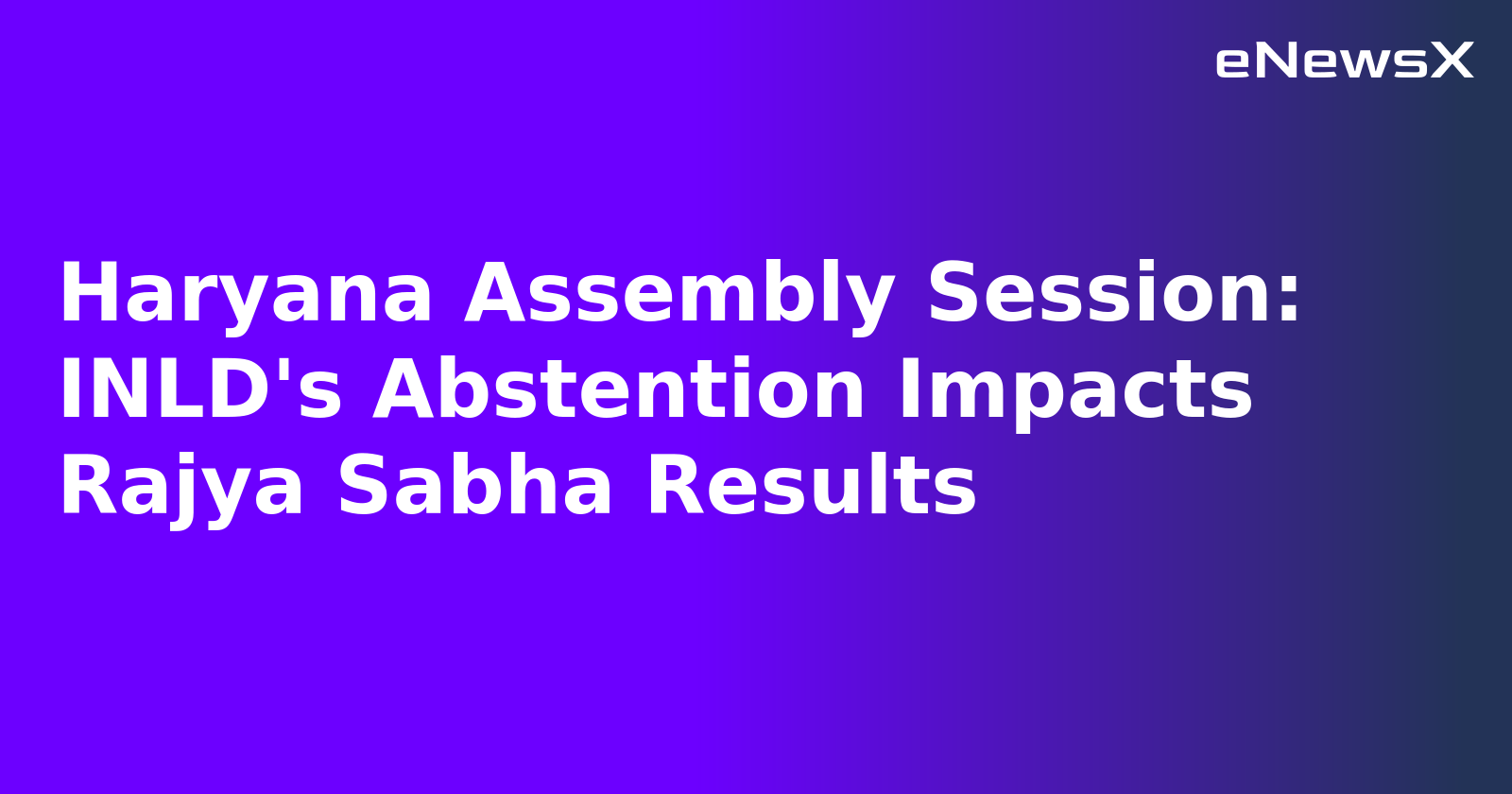 eNewsX

Haryana Assembly Session: INLD's Abstention Impacts Rajya Sabha Results